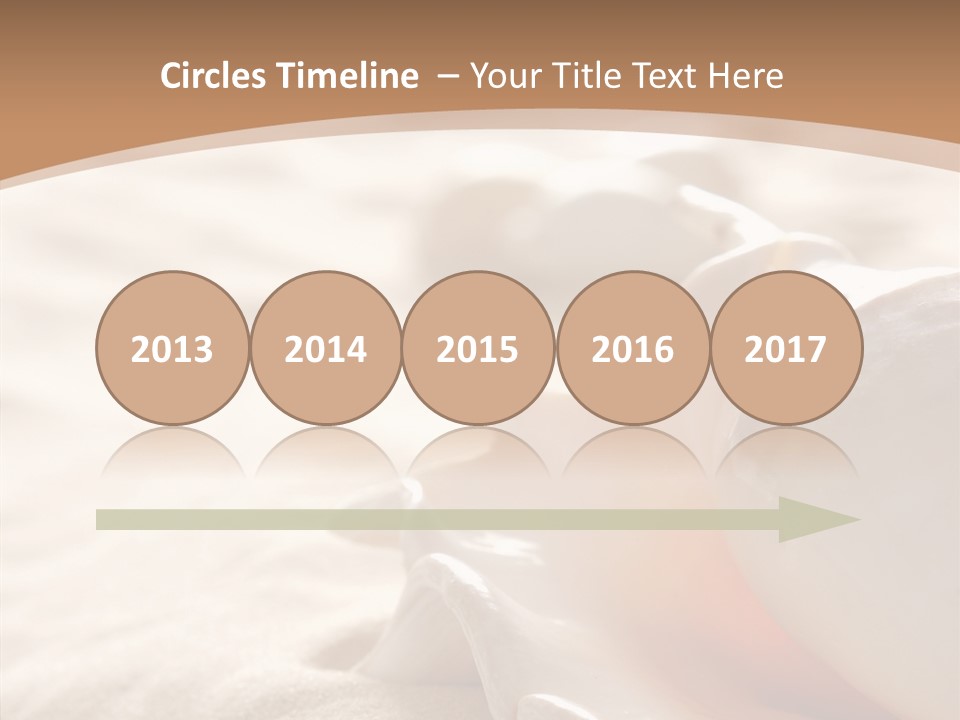 Circles Timeline – Your Title Text Here

2013 2014 2015 2016 2017